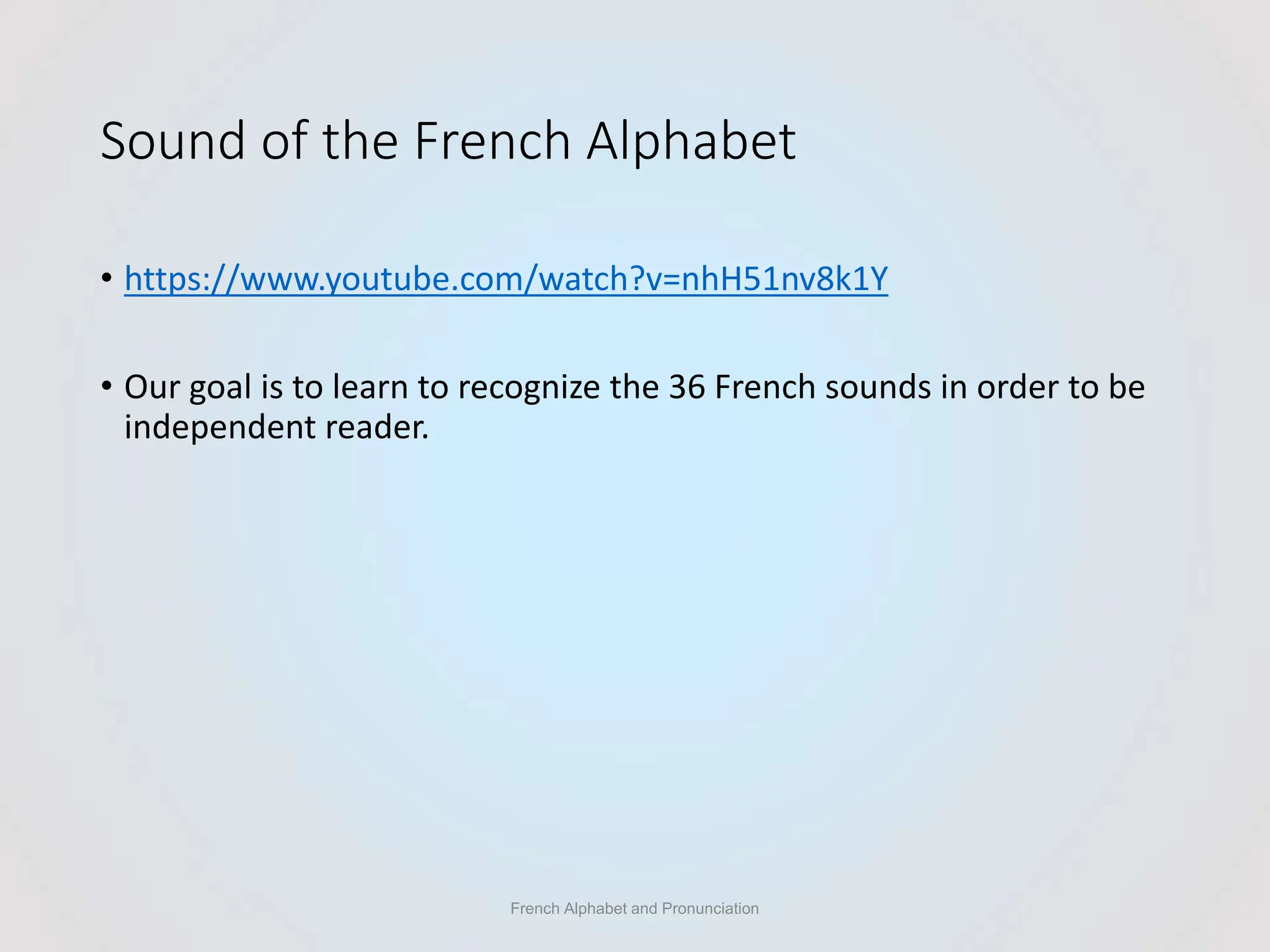 Sound of the French Alphabet

• https://www.youtube.com/watch?v=nhH51nv8k1Y

• Our goal is to learn to recognize the 36 French sounds in order to be independent reader.

French Alphabet and Pronunciation